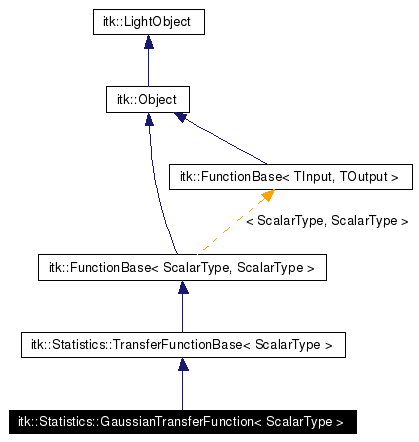 itk::LightObject

itk::Object

itk::FunctionBase< TInput, TOutput >

< ScalarType, ScalarType >

itk::FunctionBase< ScalarType, ScalarType >

itk::Statistics::TransferFunctionBase< ScalarType >

itk::Statistics::GaussianTransferFunction< ScalarType >